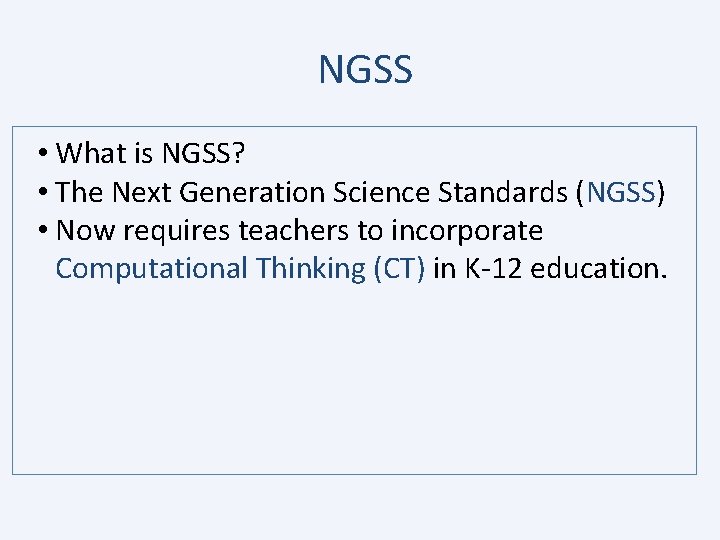 NGSS

• What is NGSS?
• The Next Generation Science Standards (NGSS)
• Now requires teachers to incorporate Computational Thinking (CT) in K-12 education.